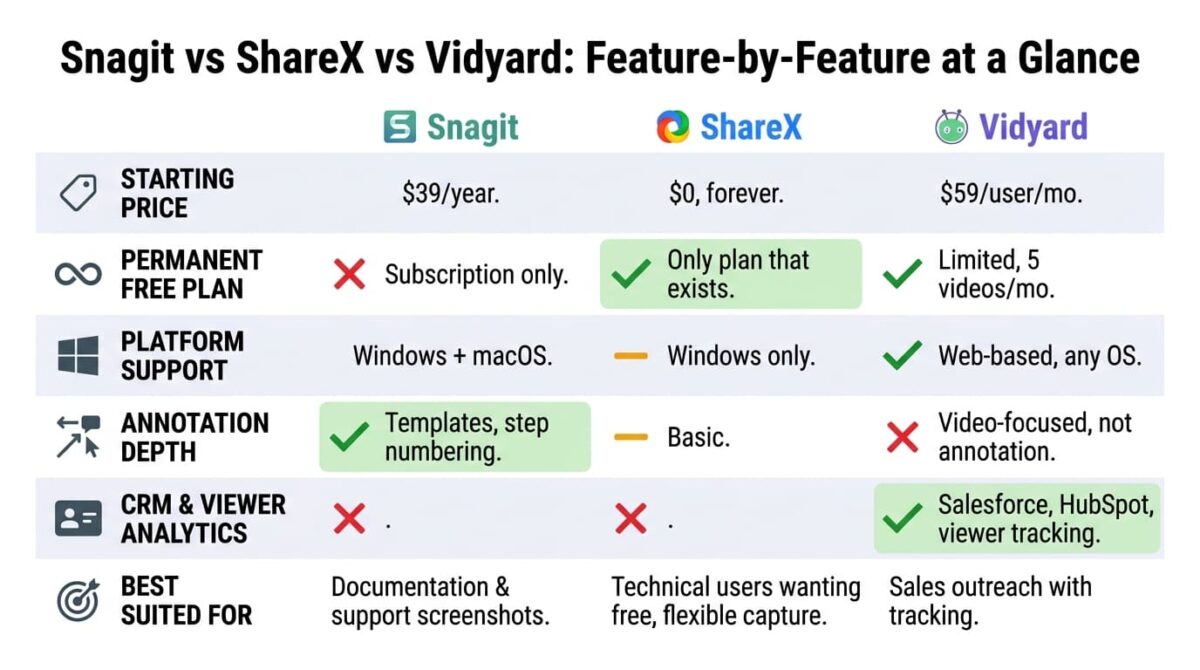 Snagit vs ShareX vs Vidyard: Feature-by-Feature at a Glance

| | Snagit | ShareX | Vidyard |
|---|---|---|---|
| STARTING PRICE | \$39/year. | \$0, forever. | \$59/user/mo. |
| PERMANENT FREE PLAN | Subscription only. | Only plan that exists. | Limited, 5 videos/mo. |
| PLATFORM SUPPORT | Windows + macOS. | Windows only. | Web-based, any OS. |
| ANNOTATION DEPTH | Templates, step numbering. | Basic. | Video-focused, not annotation. |
| CRM & VIEWER ANALYTICS | . | . | Salesforce, HubSpot, viewer tracking. |
| BEST SUITED FOR | Documentation & support screenshots. | Technical users wanting free, flexible capture. | Sales outreach with tracking. |